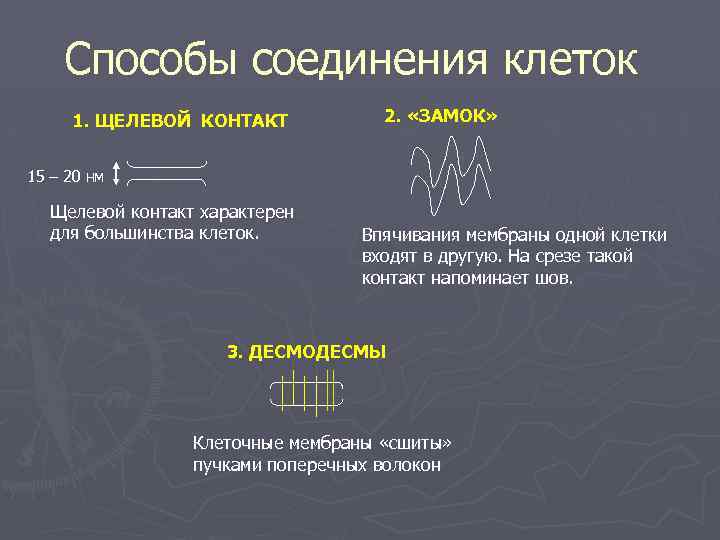 Способы соединения клеток

1. ЩЕЛЕВОЙ КОНТАКТ

15 – 20 нм

Щелевой контакт характерен для большинства клеток.

2. «ЗАМОК»

Впячивания мембраны одной клетки входят в другую. На срезе такой контакт напоминает шов.

3. ДЕСМОДЕСМЫ

Клеточные мембраны «сшиты» пучками поперечных волокон